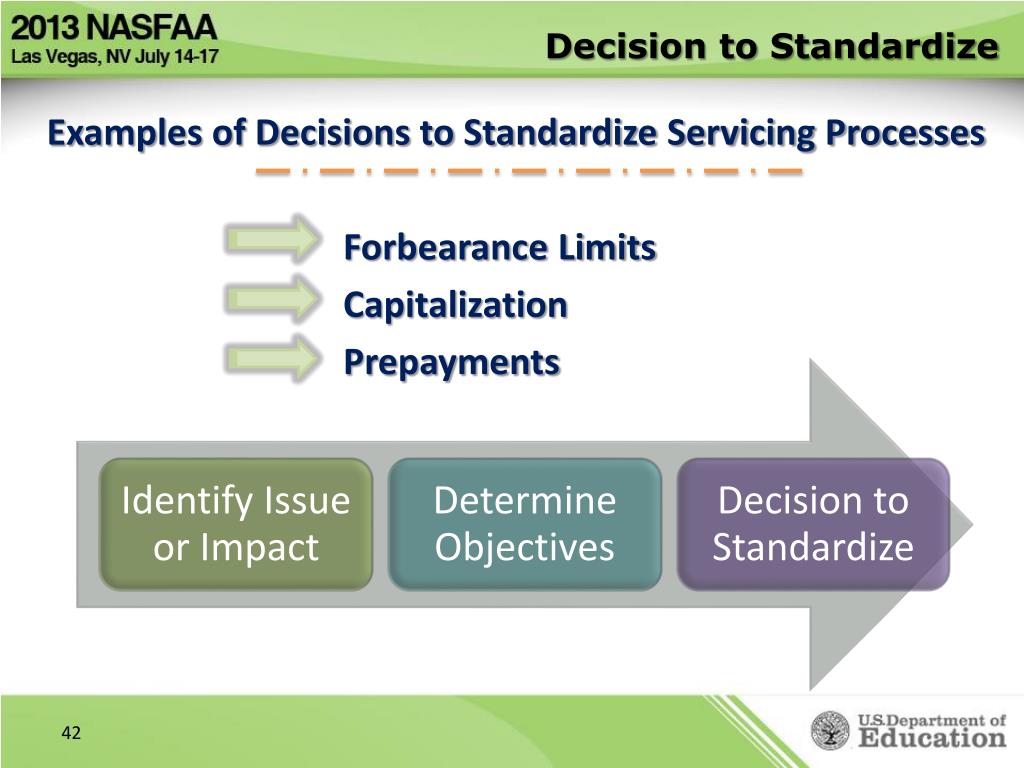 2013 NASFAA
Las Vegas, NV July 14-17

Decision to Standardize

Examples of Decisions to Standardize Servicing Processes

Forbearance Limits
Capitalization
Prepayments

Identify Issue or Impact

Determine Objectives

Decision to Standardize

42

U.S. Department of Education